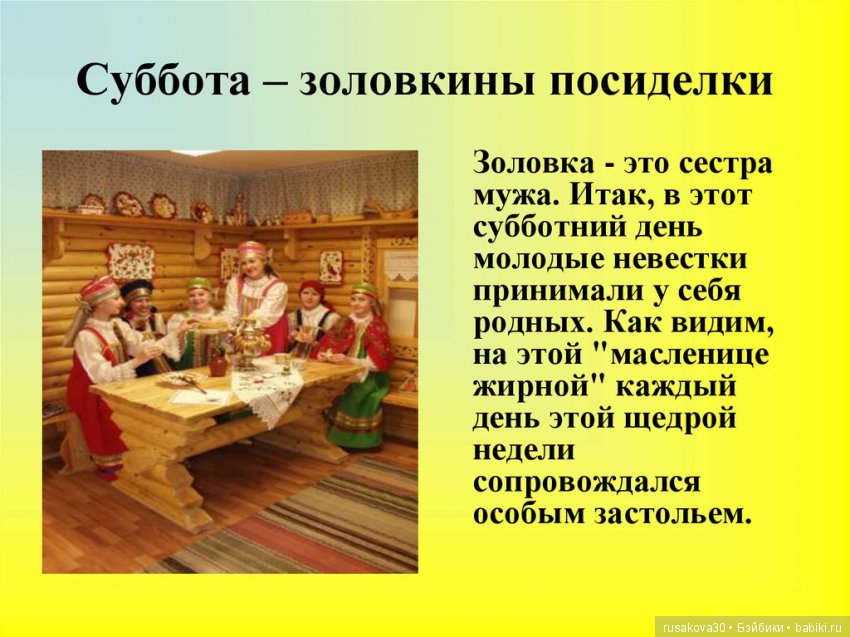 Суббота – золовкины посиделки

Золовка - это сестра мужа. Итак, в этот субботний день молодые невестки принимали у себя родных. Как видим, на этой "масленице жирной" каждый день этой щедрой недели сопровождался особым застольем.

rusakova30 • Бэйбики • babiki.ru